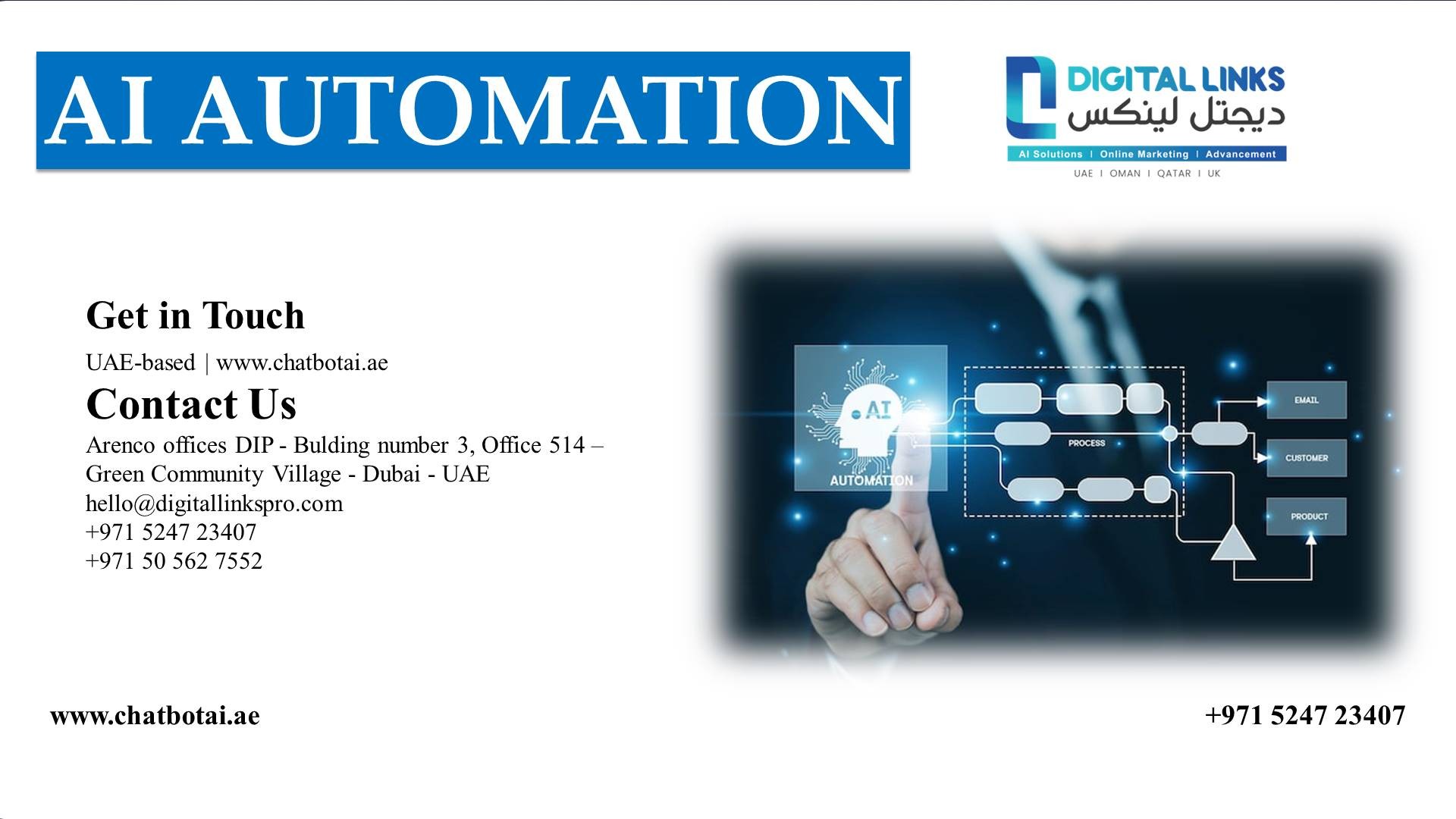 AI AUTOMATION

DIGITAL LINKS
ديجتل لينكس
AI Solutions | Online Marketing | Advancement
UAE | OMAN | QATAR | UK

Get in Touch

UAE-based | www.chatbotai.ae

Contact Us

Arenco offices DIP - Bulding number 3, Office 514 – Green Community Village - Dubai - UAE
hello@digitallinkspro.com
+971 5247 23407
+971 50 562 7552

AI
AUTOMATION
PROCESS
EMAIL
CUSTOMER
PRODUCT

www.chatbotai.ae

+971 5247 23407